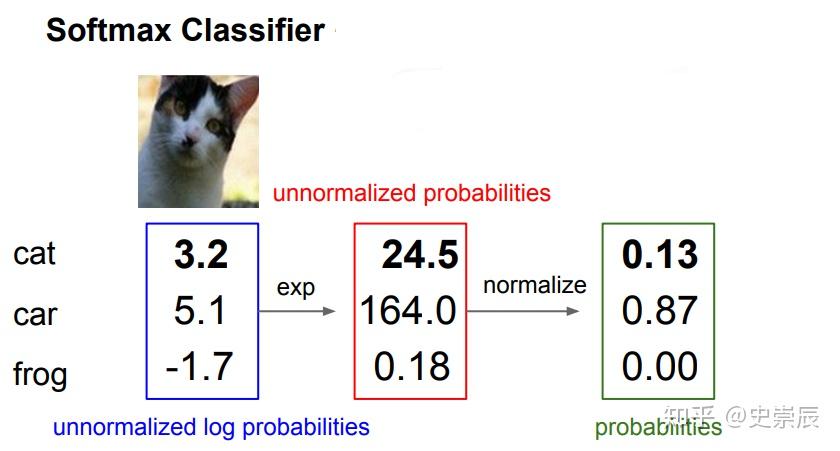 Softmax Classifier

unnormalized probabilities

cat
car
frog

3.2
5.1
-1.7

exp

24.5
164.0
0.18

normalize

0.13
0.87
0.00

unnormalized log probabilities

probabilities

知乎 @史崇辰